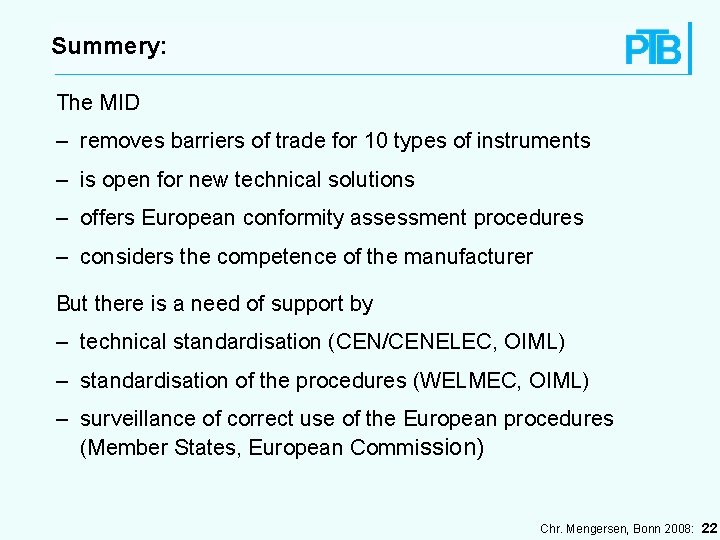 Summery:

PTB

The MID

– removes barriers of trade for 10 types of instruments

– is open for new technical solutions

– offers European conformity assessment procedures

– considers the competence of the manufacturer

But there is a need of support by

– technical standardisation (CEN/CENELEC, OIML)

– standardisation of the procedures (WELMEC, OIML)

– surveillance of correct use of the European procedures (Member States, European Commission)

Chr. Mengersen, Bonn 2008: 22